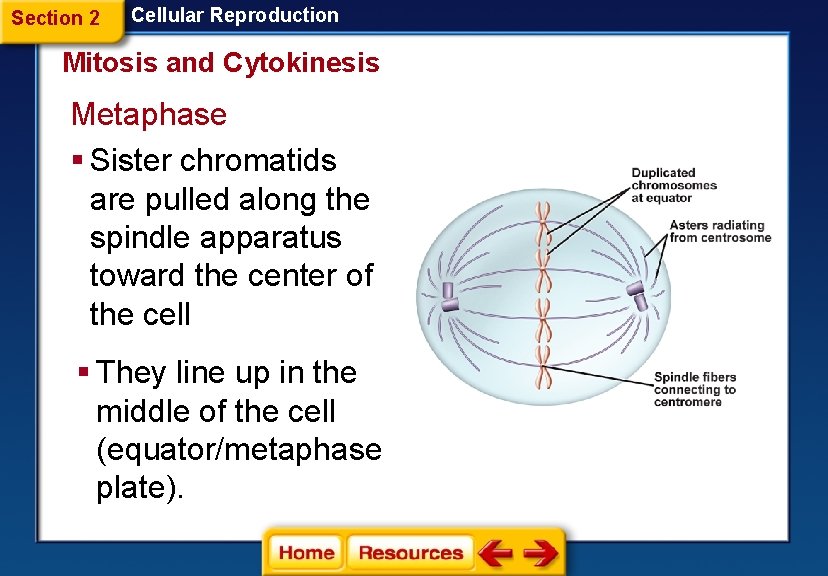 Section 2 Cellular Reproduction

Mitosis and Cytokinesis

Metaphase

▪ Sister chromatids are pulled along the spindle apparatus toward the center of the cell

▪ They line up in the middle of the cell (equator/metaphase plate).

Duplicated chromosomes at equator

Asters radiating from centrosome

Spindle fibers connecting to centromere

Home Resources